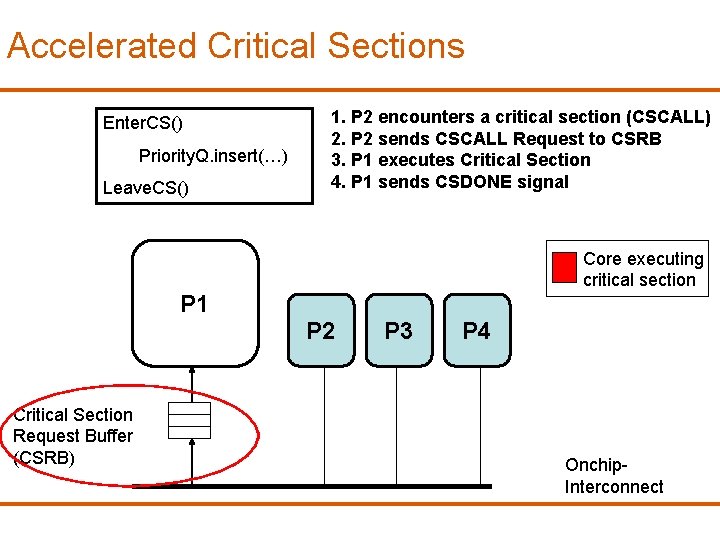 Accelerated Critical Sections

EnterCS()

PriorityQ.insert(…)

LeaveCS()

1. P2 encounters a critical section (CSCALL)
2. P2 sends CSCALL Request to CSRB
3. P1 executes Critical Section
4. P1 sends CSDONE signal

Core executing critical section

P1

P2

P3

P4

Critical Section Request Buffer (CSRB)

Onchip-Interconnect